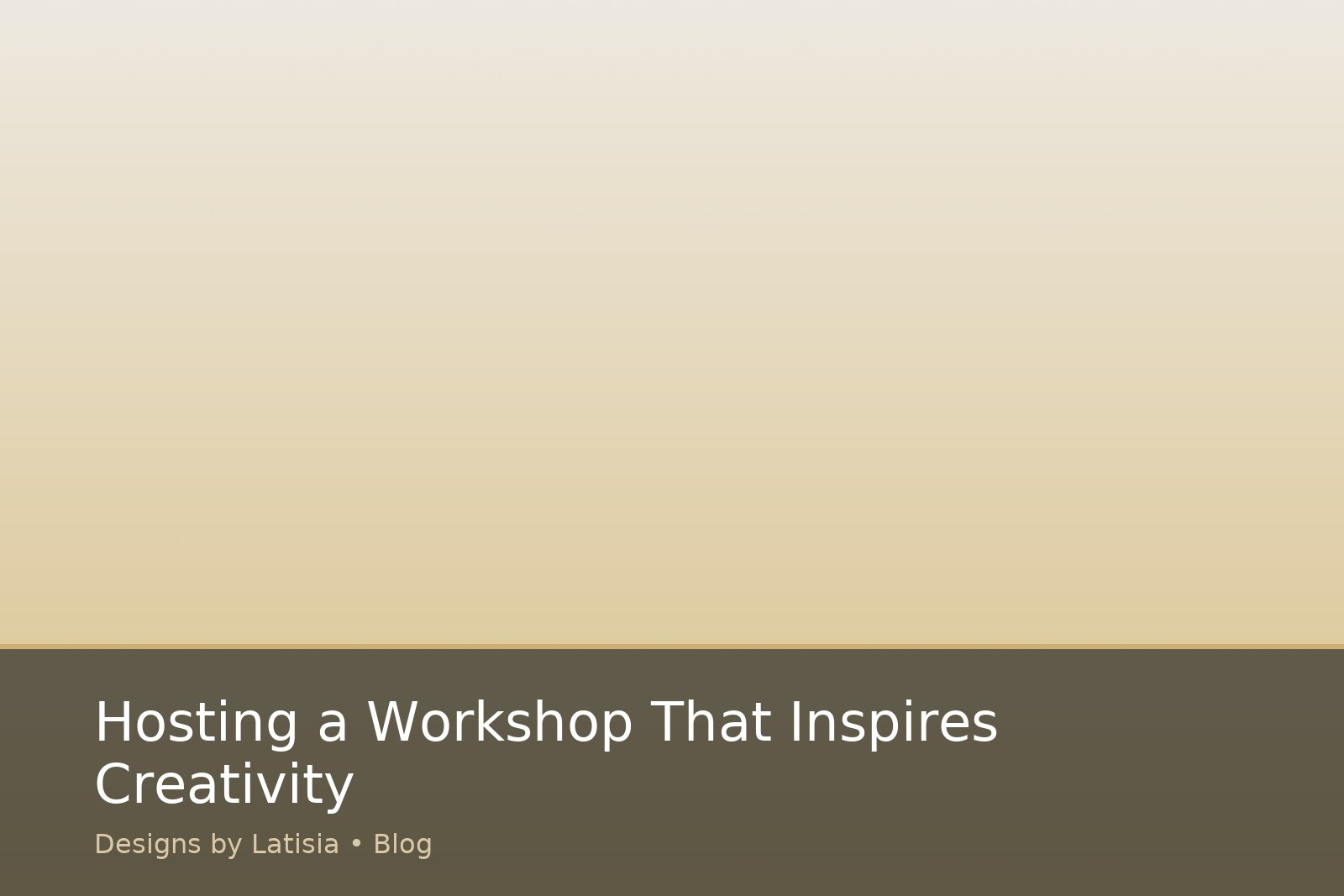 Hosting a Workshop That Inspires Creativity

Designs by Latisia • Blog